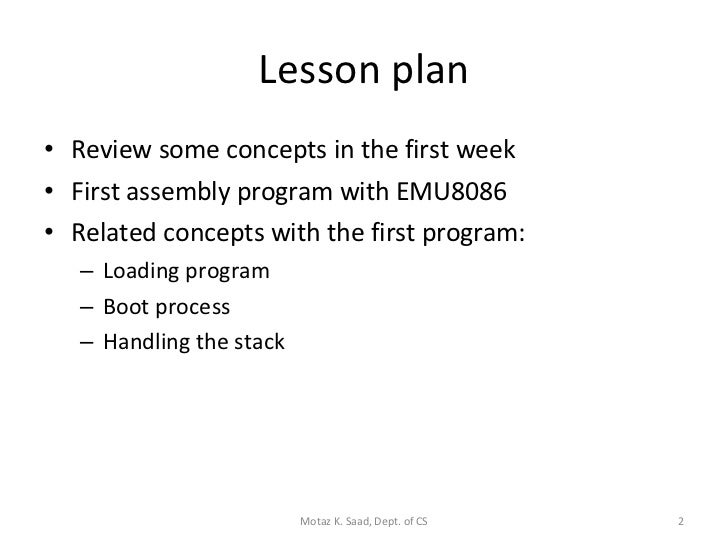 Lesson plan

• Review some concepts in the first week
• First assembly program with EMU8086
• Related concepts with the first program:
  – Loading program
  – Boot process
  – Handling the stack

Motaz K. Saad, Dept. of CS

2